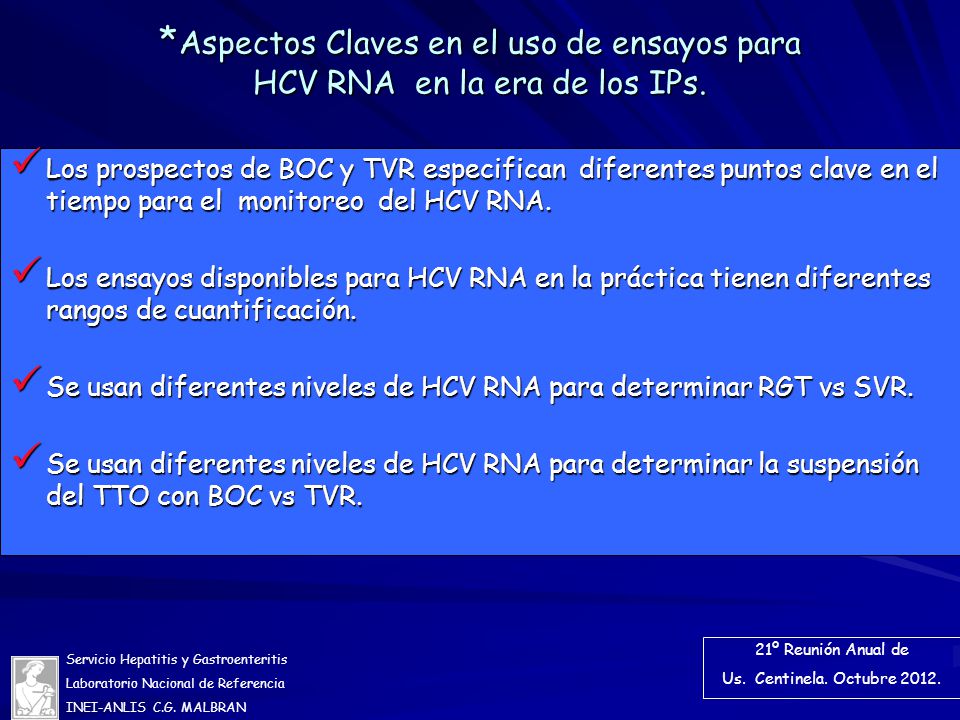 *Aspectos Claves en el uso de ensayos para HCV RNA en la era de los IPs.

✓ Los prospectos de BOC y TVR especifican diferentes puntos clave en el tiempo para el monitoreo del HCV RNA.

✓ Los ensayos disponibles para HCV RNA en la práctica tienen diferentes rangos de cuantificación.

✓ Se usan diferentes niveles de HCV RNA para determinar RGT vs SVR.

✓ Se usan diferentes niveles de HCV RNA para determinar la suspensión del TTO con BOC vs TVR.

Servicio Hepatitis y Gastroenteritis
Laboratorio Nacional de Referencia
INEI-ANLIS C.G. MALBRAN

21º Reunión Anual de
Us. Centinela. Octubre 2012.